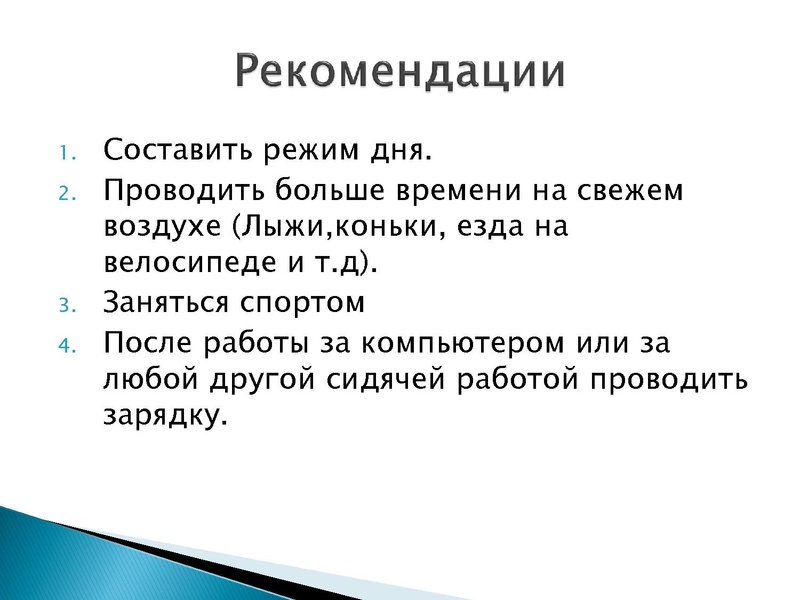 Рекомендации

1. Составить режим дня.
2. Проводить больше времени на свежем воздухе (Лыжи,коньки, езда на велосипеде и т.д).
3. Заняться спортом
4. После работы за компьютером или за любой другой сидячей работой проводить зарядку.